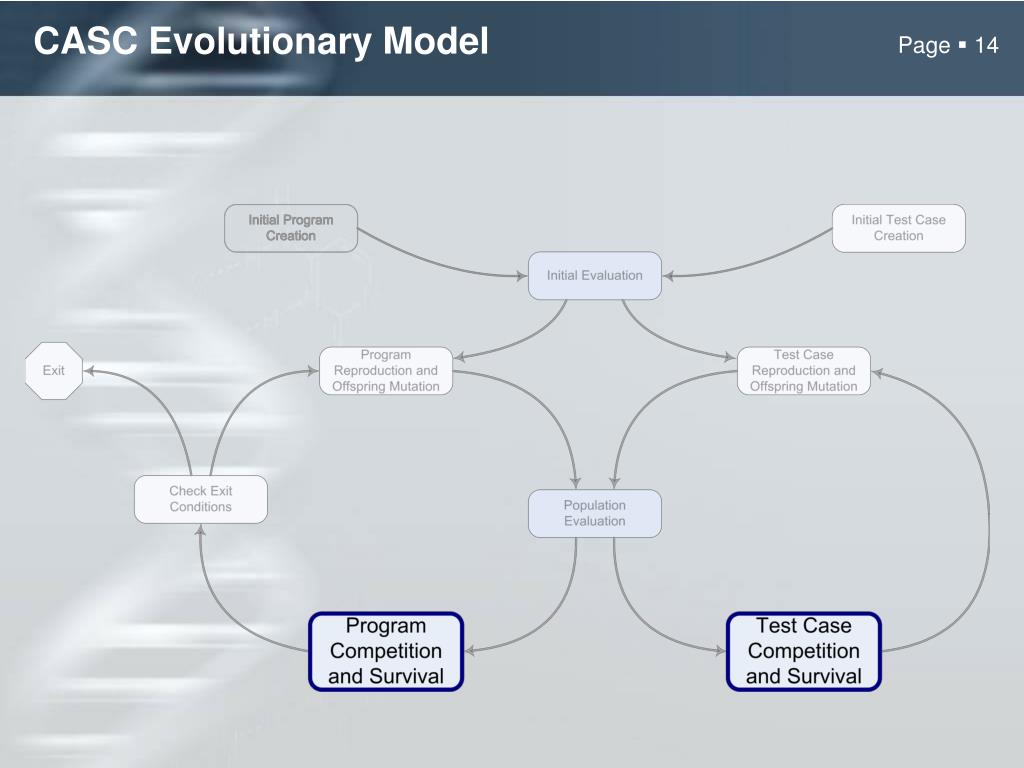 CASC Evolutionary Model

Page ▪ 14

Initial Program Creation

Initial Test Case Creation

Initial Evaluation

Exit

Program Reproduction and Offspring Mutation

Test Case Reproduction and Offspring Mutation

Check Exit Conditions

Population Evaluation

Program Competition and Survival

Test Case Competition and Survival